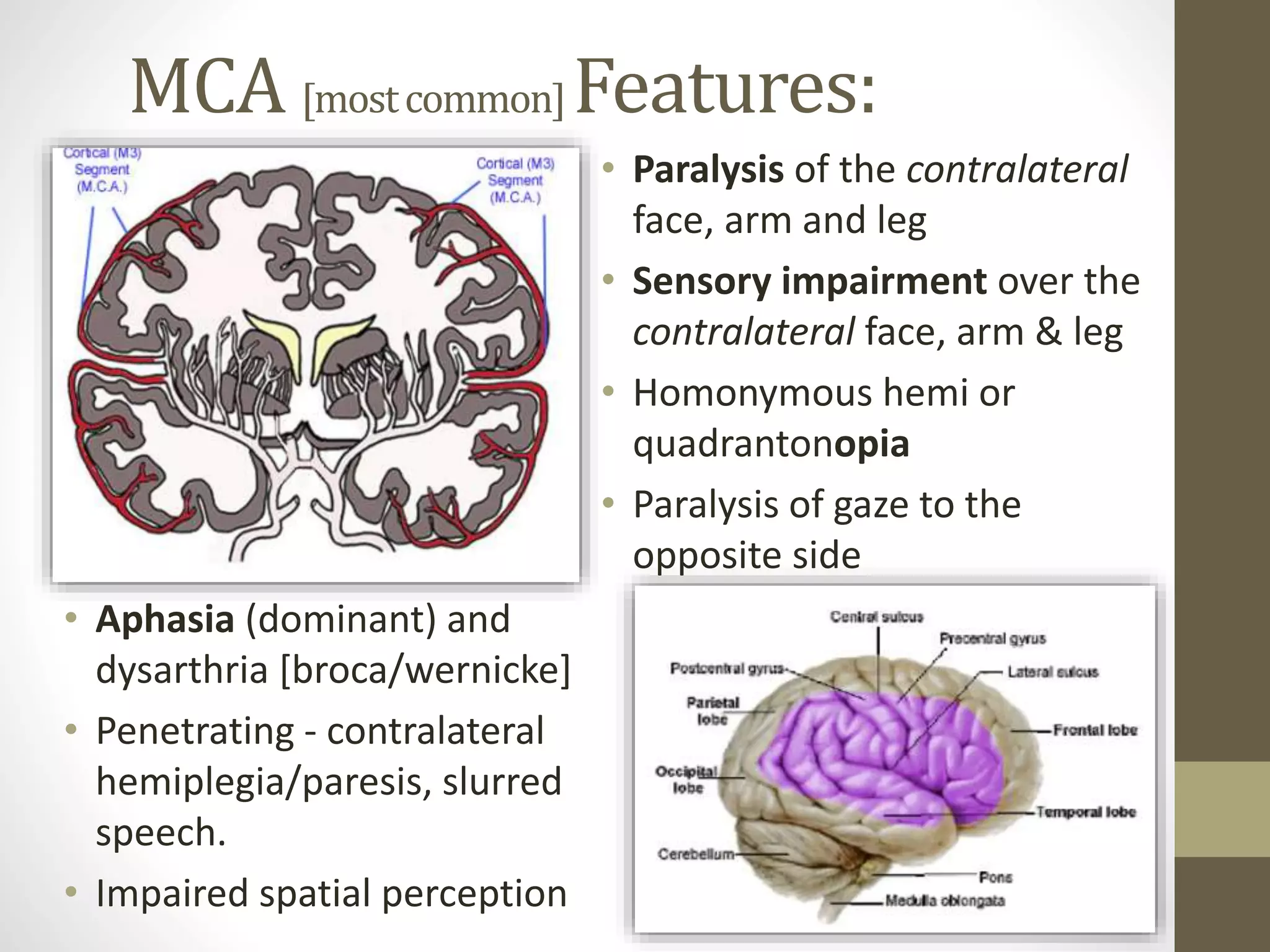 MCA [most common] Features:

Cortical (M3) Segment (M.C.A.)

Cortical (M3) Segment (M.C.A.)

• Paralysis of the contralateral face, arm and leg
• Sensory impairment over the contralateral face, arm & leg
• Homonymous hemi or quadrantonopia
• Paralysis of gaze to the opposite side

• Aphasia (dominant) and dysarthria [broca/wernicke]
• Penetrating - contralateral hemiplegia/paresis, slurred speech.
• Impaired spatial perception

Central sulcus
Precentral gyrus
Postcentral gyrus
Lateral sulcus
Parietal lobe
Frontal lobe
Occipital lobe
Temporal lobe
Cerebellum
Pons
Medulla oblongata